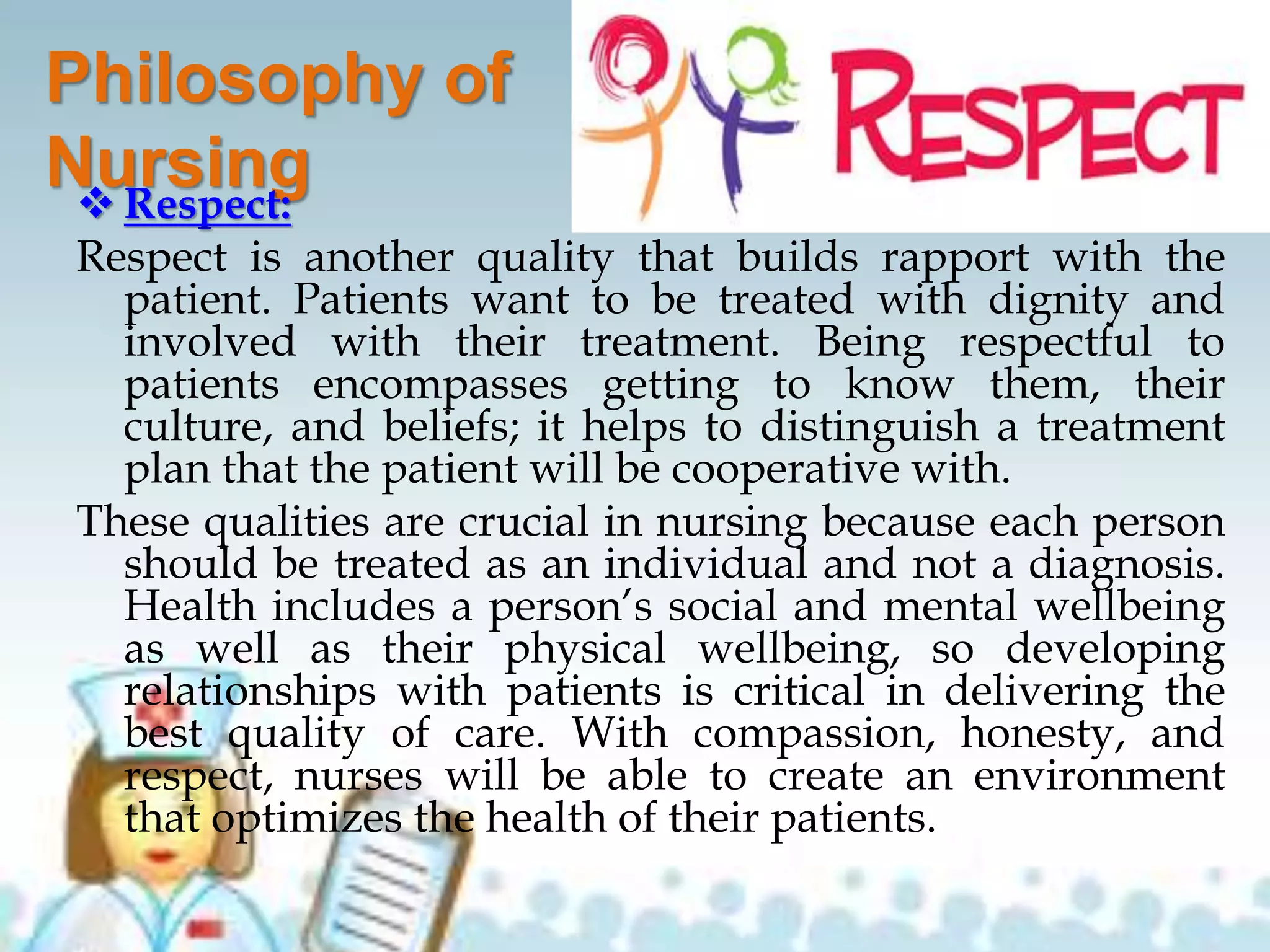 Philosophy of Nursing

RESPECT

❖ Respect:

Respect is another quality that builds rapport with the patient. Patients want to be treated with dignity and involved with their treatment. Being respectful to patients encompasses getting to know them, their culture, and beliefs; it helps to distinguish a treatment plan that the patient will be cooperative with.

These qualities are crucial in nursing because each person should be treated as an individual and not a diagnosis. Health includes a person's social and mental wellbeing as well as their physical wellbeing, so developing relationships with patients is critical in delivering the best quality of care. With compassion, honesty, and respect, nurses will be able to create an environment that optimizes the health of their patients.